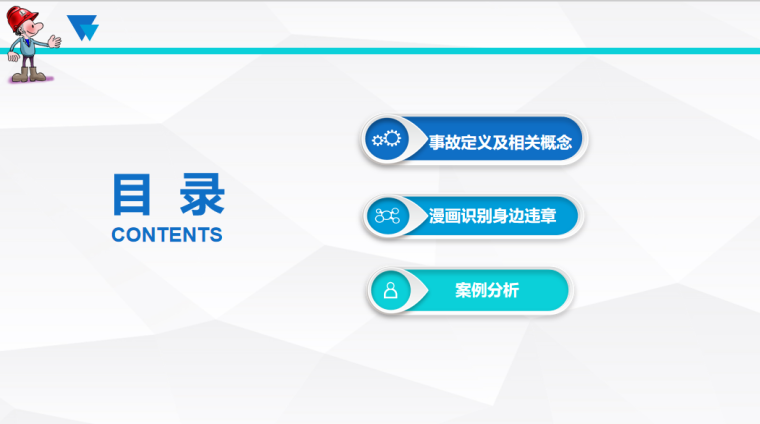 目 录
CONTENTS

事故定义及相关概念

漫画识别身边违章

案例分析